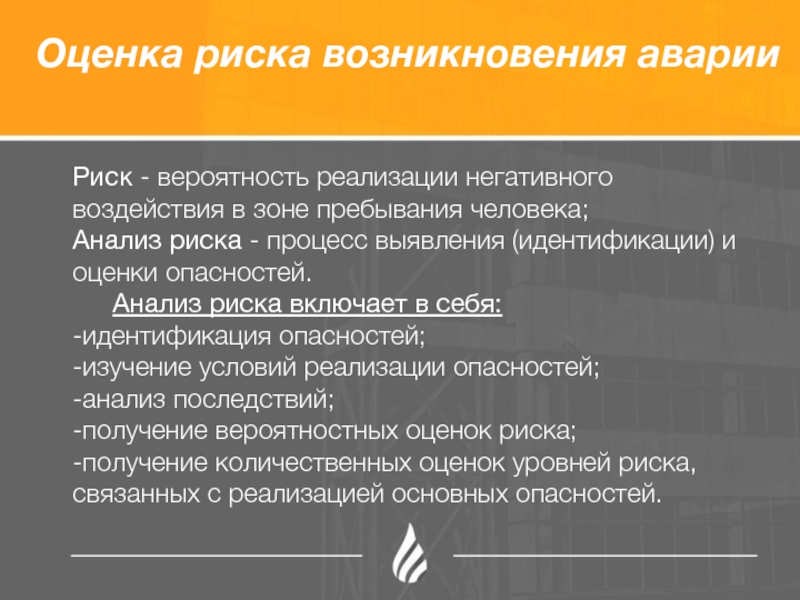 Оценка риска возникновения аварии

Риск - вероятность реализации негативного воздействия в зоне пребывания человека;
Анализ риска - процесс выявления (идентификации) и оценки опасностей.

Анализ риска включает в себя:
-идентификация опасностей;
-изучение условий реализации опасностей;
-анализ последствий;
-получение вероятностных оценок риска;
-получение количественных оценок уровней риска, связанных с реализацией основных опасностей.